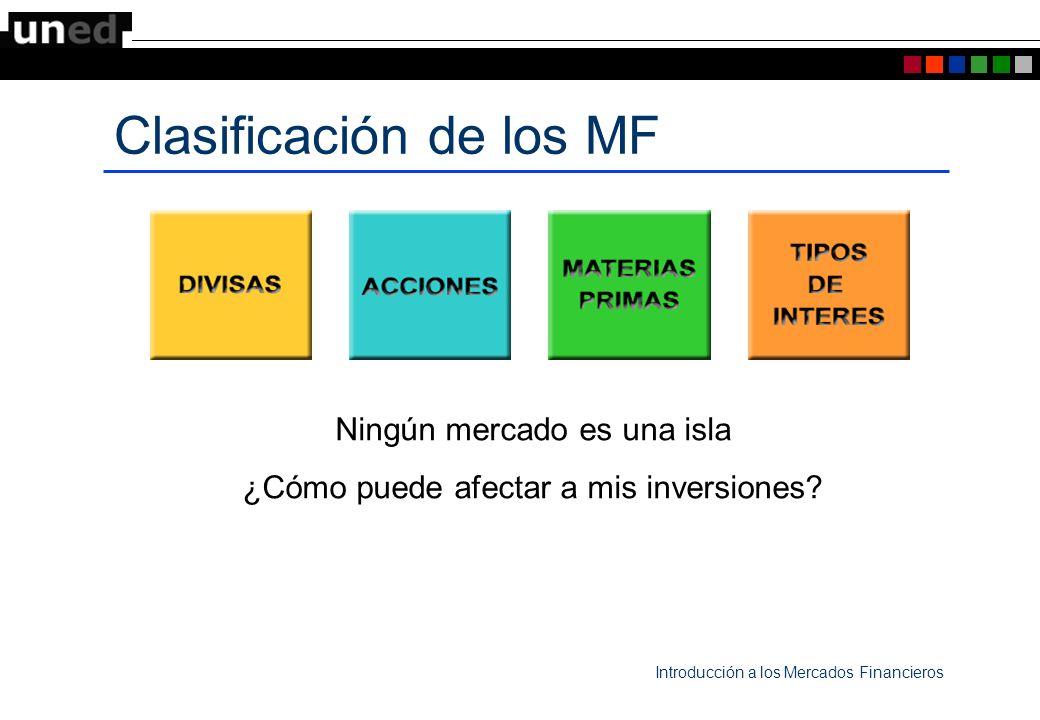 uned

Clasificación de los MF

DIVISAS

ACCIONES

MATERIAS PRIMAS

TIPOS DE INTERES

Ningún mercado es una isla

¿Cómo puede afectar a mis inversiones?

Introducción a los Mercados Financieros